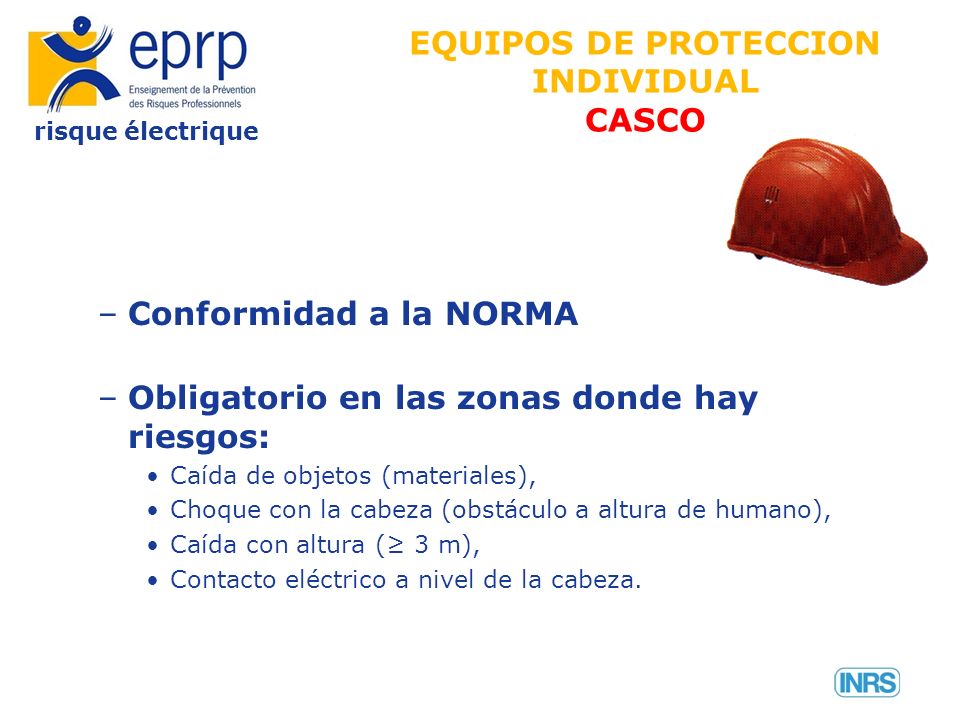 eprp
Enseignement de la Prévention des Risques Professionnels
risque électrique

EQUIPOS DE PROTECCION INDIVIDUAL
CASCO

– Conformidad a la NORMA

– Obligatorio en las zonas donde hay riesgos:
• Caída de objetos (materiales),
• Choque con la cabeza (obstáculo a altura de humano),
• Caída con altura ($\geq$ 3 m),
• Contacto eléctrico a nivel de la cabeza.

INRS